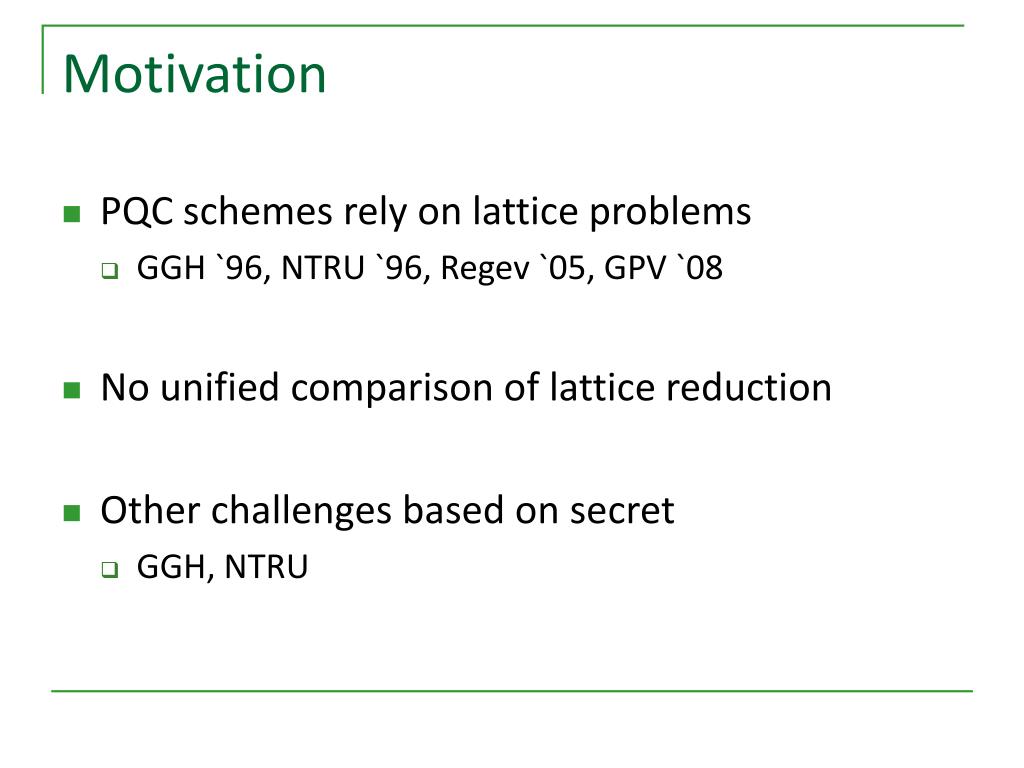 Motivation

PQC schemes rely on lattice problems

GGH `96, NTRU `96, Regev `05, GPV `08

No unified comparison of lattice reduction

Other challenges based on secret

GGH, NTRU